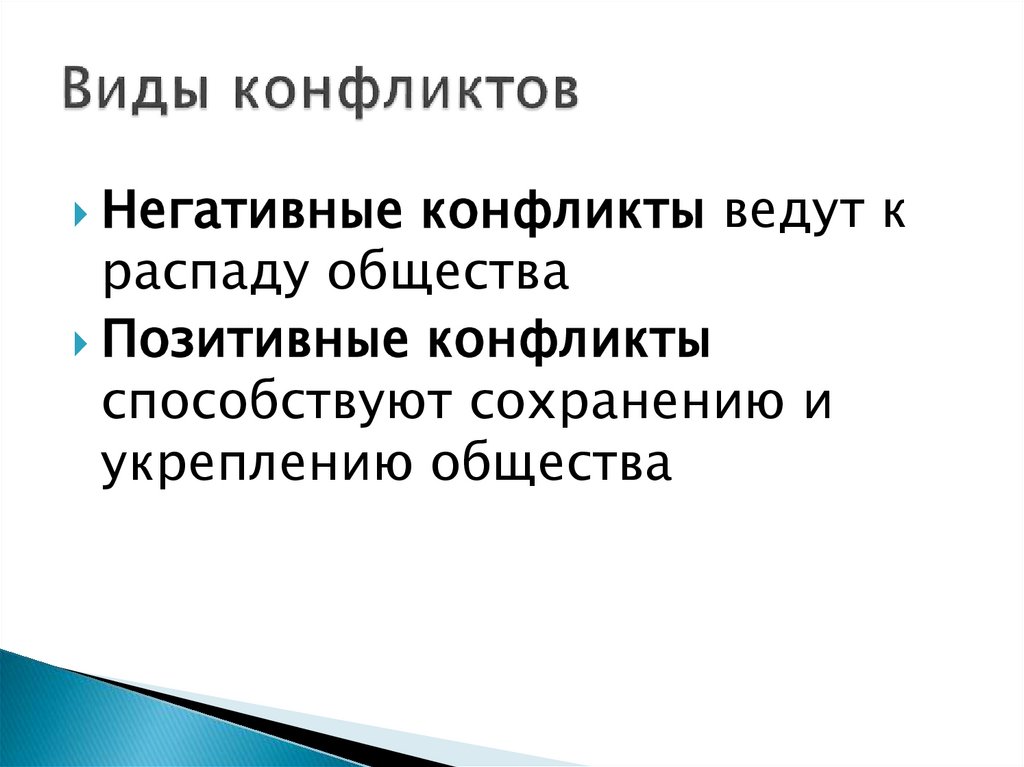 Виды конфликтов

Негативные конфликты ведут к распаду общества

Позитивные конфликты способствуют сохранению и укреплению общества